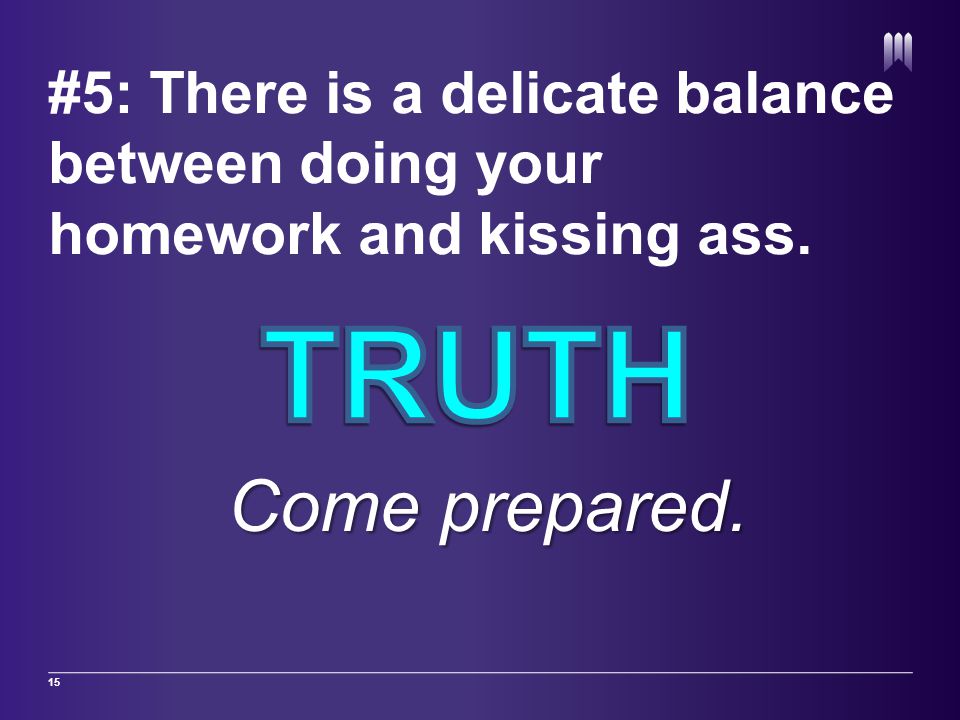 #5: There is a delicate balance between doing your homework and kissing ass.

TRUTH

Come prepared.

15